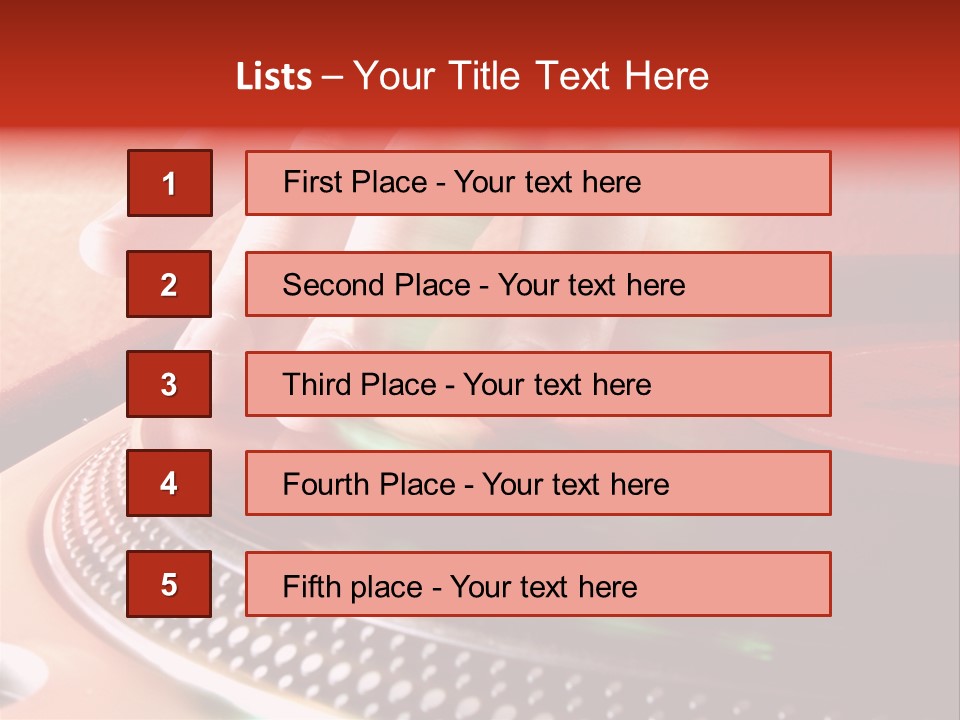 Lists – Your Title Text Here

1
First Place - Your text here

2
Second Place - Your text here

3
Third Place - Your text here

4
Fourth Place - Your text here

5
Fifth place - Your text here